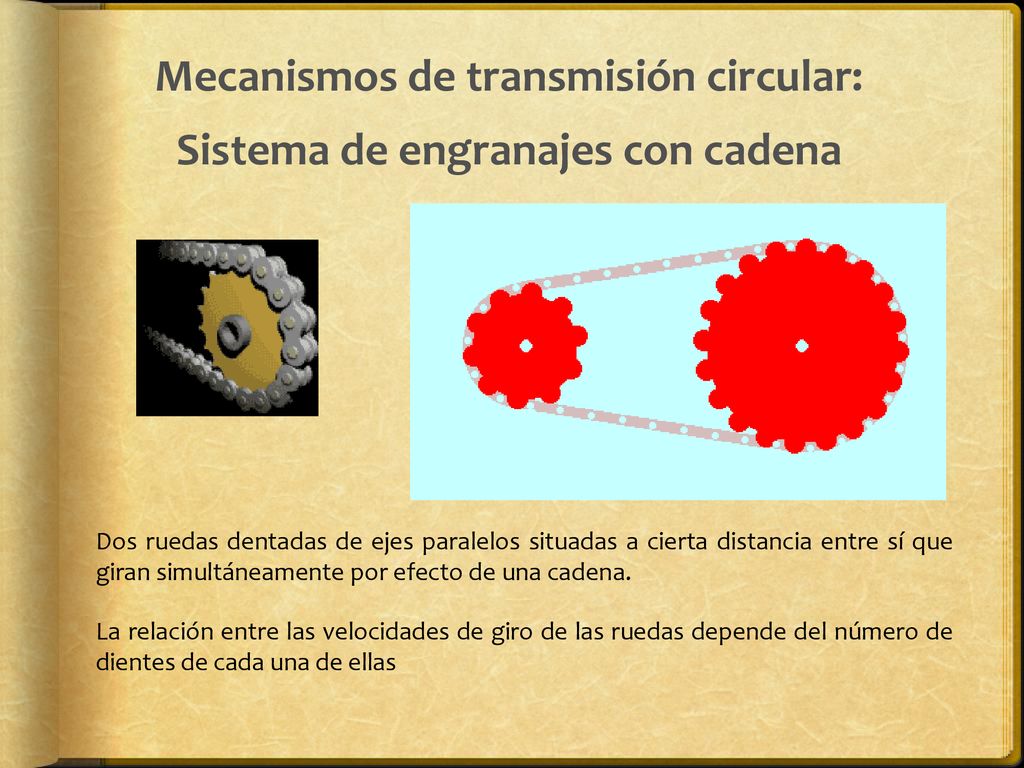 Mecanismos de transmisión circular:
Sistema de engranajes con cadena

Dos ruedas dentadas de ejes paralelos situadas a cierta distancia entre sí que giran simultáneamente por efecto de una cadena.

La relación entre las velocidades de giro de las ruedas depende del número de dientes de cada una de ellas